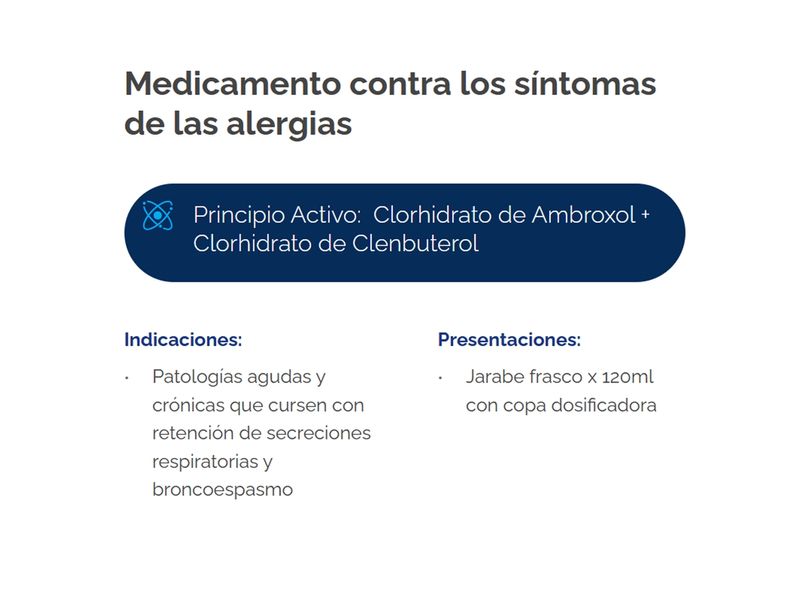 Medicamento contra los síntomas de las alergias

Principio Activo: Clorhidrato de Ambroxol + Clorhidrato de Clenbuterol

Indicaciones:

· Patologías agudas y crónicas que cursen con retención de secreciones respiratorias y broncoespasmo

Presentaciones:

· Jarabe frasco x 120ml con copa dosificadora